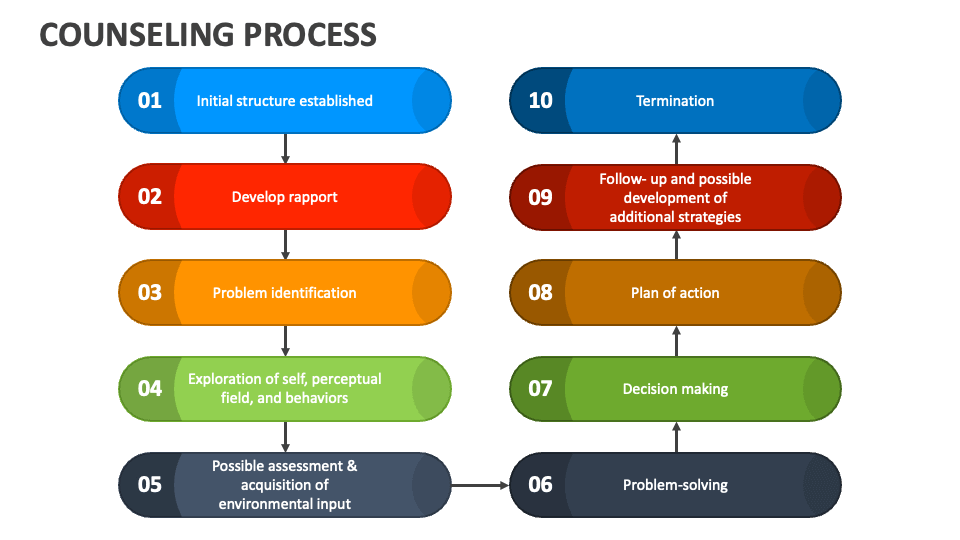 COUNSELING PROCESS

01 Initial structure established

02 Develop rapport

03 Problem identification

04 Exploration of self, perceptual field, and behaviors

05 Possible assessment & acquisition of environmental input

06 Problem-solving

07 Decision making

08 Plan of action

09 Follow- up and possible development of additional strategies

10 Termination